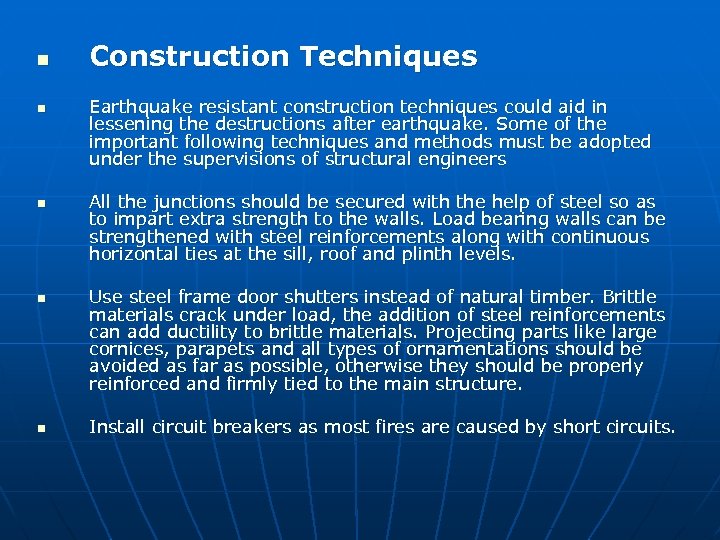 ▪ Construction Techniques

▪ Earthquake resistant construction techniques could aid in lessening the destructions after earthquake. Some of the important following techniques and methods must be adopted under the supervisions of structural engineers

▪ All the junctions should be secured with the help of steel so as to impart extra strength to the walls. Load bearing walls can be strengthened with steel reinforcements along with continuous horizontal ties at the sill, roof and plinth levels.

▪ Use steel frame door shutters instead of natural timber. Brittle materials crack under load, the addition of steel reinforcements can add ductility to brittle materials. Projecting parts like large cornices, parapets and all types of ornamentations should be avoided as far as possible, otherwise they should be properly reinforced and firmly tied to the main structure.

▪ Install circuit breakers as most fires are caused by short circuits.